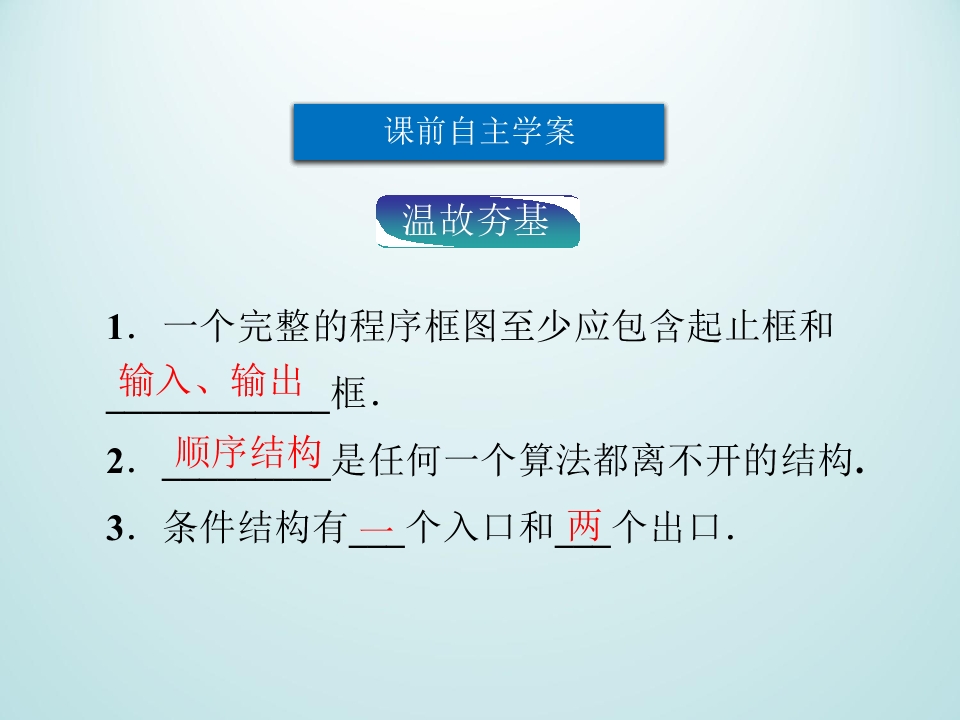 课前自主学案

温故夯基

1．一个完整的程序框图至少应包含起止框和输入、输出框．

2．顺序结构是任何一个算法都离不开的结构．

3．条件结构有一个入口和两个出口．